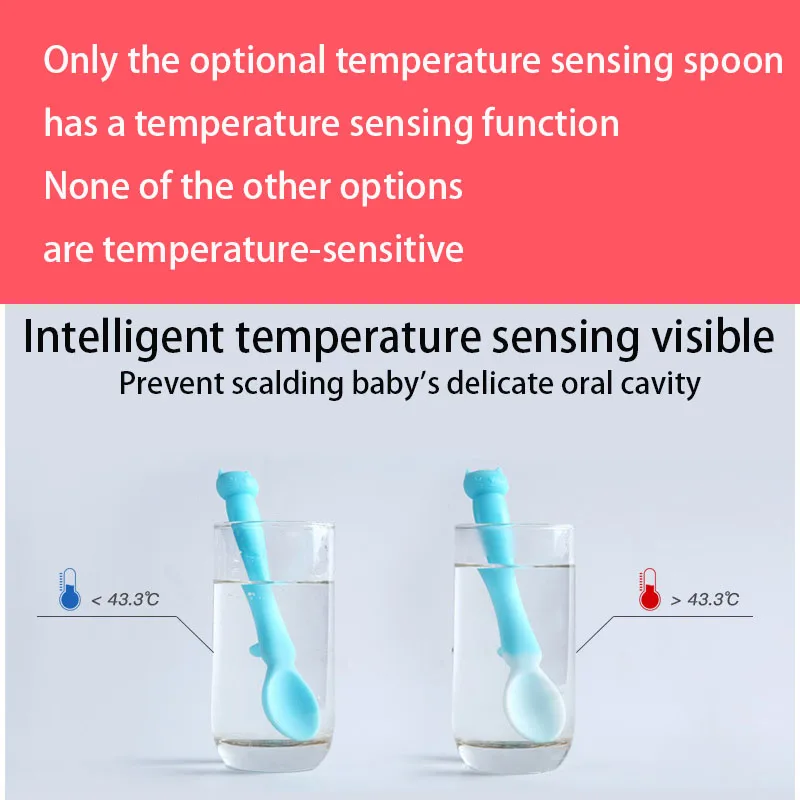 Only the optional temperature sensing spoon has a temperature sensing function
None of the other options are temperature-sensitive

Intelligent temperature sensing visible
Prevent scalding baby's delicate oral cavity

< 43.3℃

> 43.3℃